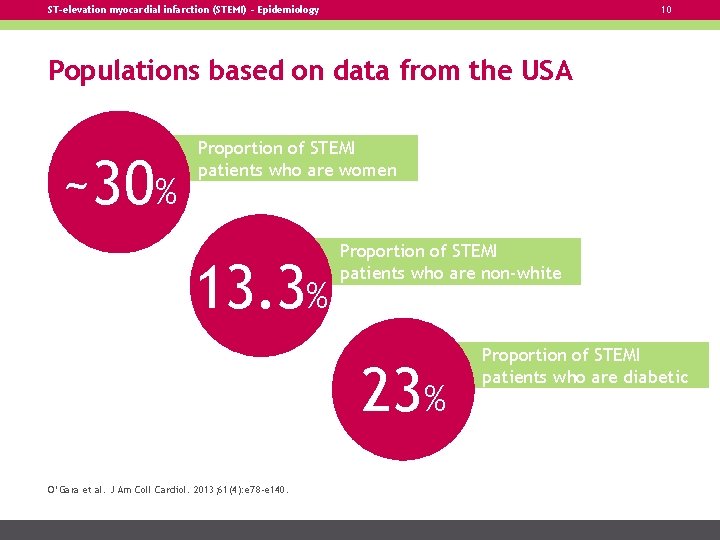 ST-elevation myocardial infarction (STEMI) - Epidemiology

10

Populations based on data from the USA

~30%

Proportion of STEMI patients who are women

13.3%

Proportion of STEMI patients who are non-white

23%

Proportion of STEMI patients who are diabetic

O'Gara et al. J Am Coll Cardiol. 2013;61(4):e78-e140.